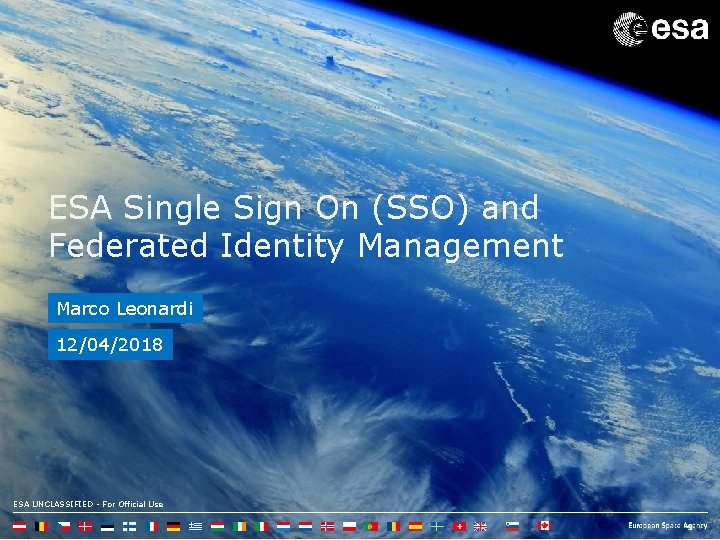 esa

ESA Single Sign On (SSO) and Federated Identity Management

Marco Leonardi

12/04/2018

ESA UNCLASSIFIED - For Official Use

European Space Agency